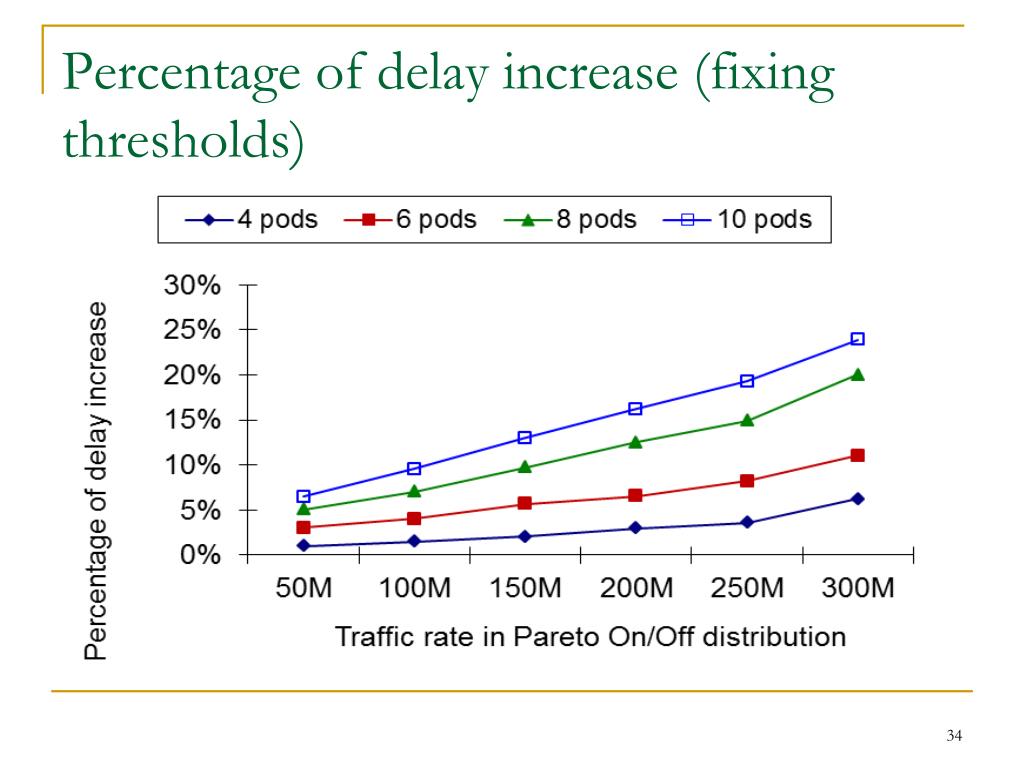 Percentage of delay increase (fixing thresholds)

4 pods
6 pods
8 pods
10 pods

30%
25%
20%
15%
10%
5%
0%

Percentage of delay increase

50M
100M
150M
200M
250M
300M

Traffic rate in Pareto On/Off distribution

34